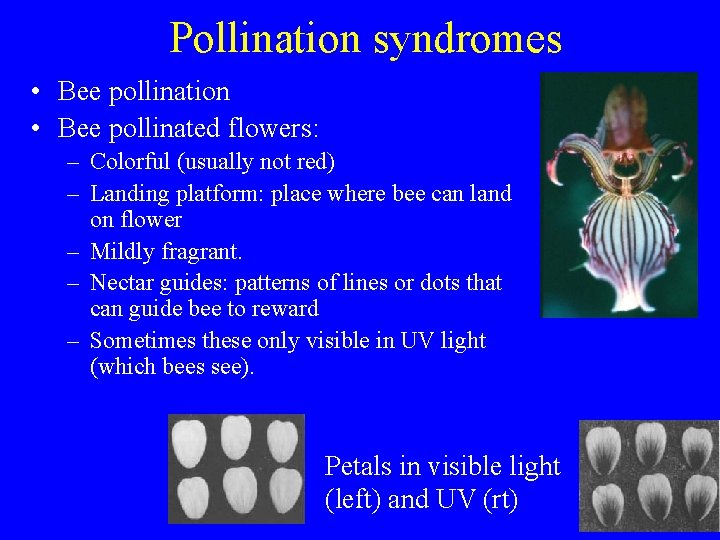 Pollination syndromes

• Bee pollination
• Bee pollinated flowers:
– Colorful (usually not red)
– Landing platform: place where bee can land on flower
– Mildly fragrant.
– Nectar guides: patterns of lines or dots that can guide bee to reward
– Sometimes these only visible in UV light (which bees see).

Petals in visible light (left) and UV (rt)